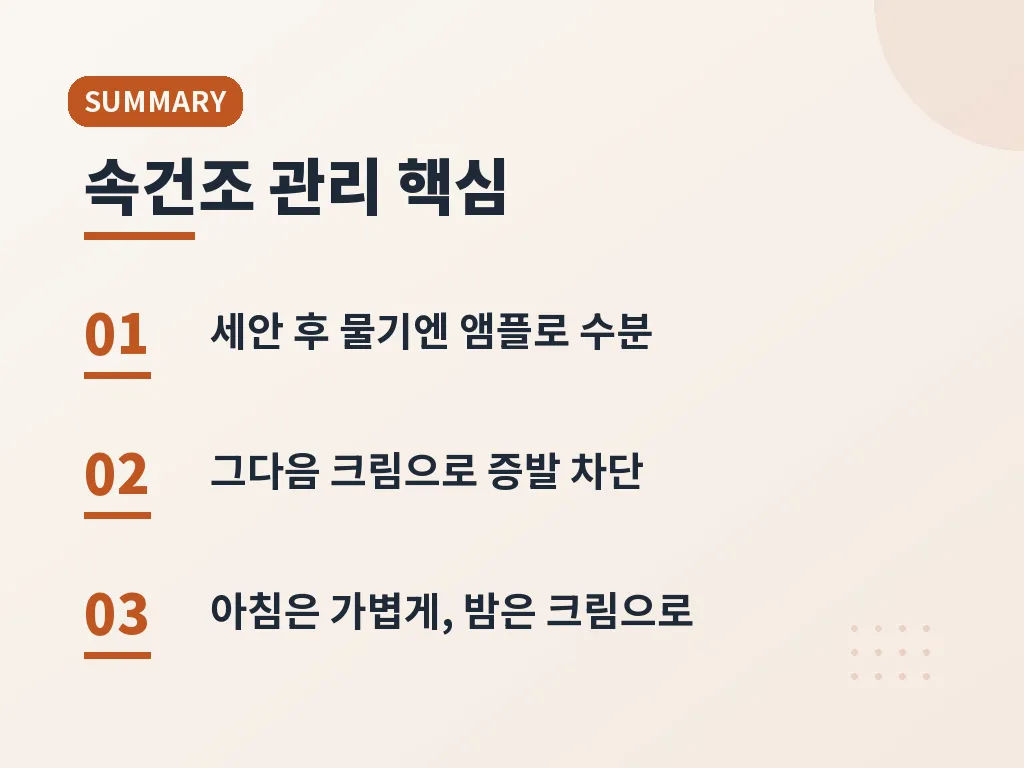 SUMMARY

속건조 관리 핵심

01 세안 후 물기엔 앰플로 수분

02 그다음 크림으로 증발 차단

03 아침은 가볍게, 밤은 크림으로